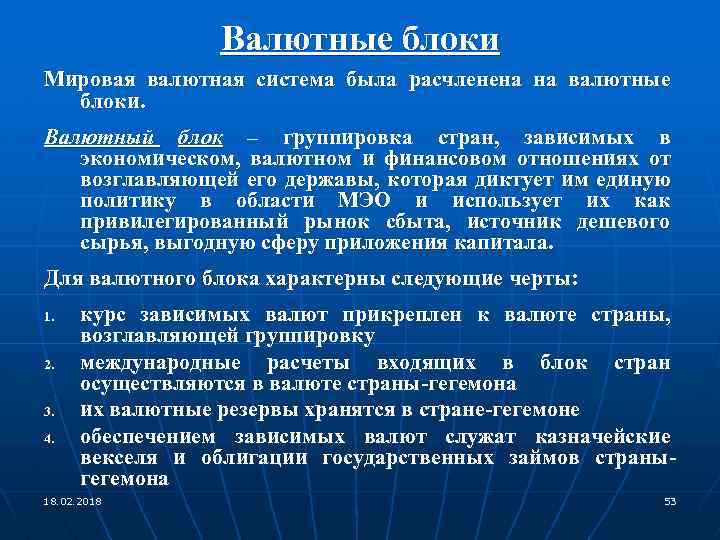 Валютные блоки

Мировая валютная система была расчленена на валютные блоки.

Валютный блок – группировка стран, зависимых в экономическом, валютном и финансовом отношениях от возглавляющей его державы, которая диктует им единую политику в области МЭО и использует их как привилегированный рынок сбыта, источник дешевого сырья, выгодную сферу приложения капитала.

Для валютного блока характерны следующие черты:

1. курс зависимых валют прикреплен к валюте страны, возглавляющей группировку
2. международные расчеты входящих в блок стран осуществляются в валюте страны-гегемона
3. их валютные резервы хранятся в стране-гегемоне
4. обеспечением зависимых валют служат казначейские векселя и облигации государственных займов страны-гегемона

18.02.2018

53